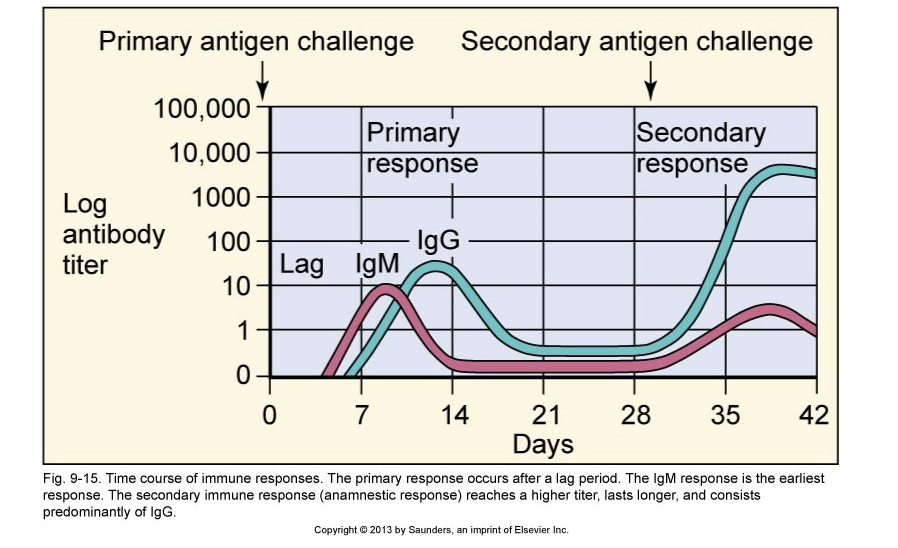 Primary antigen challenge

Secondary antigen challenge

100,000
10,000
1000
100
10
1
0

Log antibody titer

Primary response

Secondary response

Lag

IgM

IgG

0
7
14
21
28
35
42

Days

Fig. 9-15. Time course of immune responses. The primary response occurs after a lag period. The IgM response is the earliest response. The secondary immune response (anamnestic response) reaches a higher titer, lasts longer, and consists predominantly of IgG.

Copyright © 2013 by Saunders, an imprint of Elsevier Inc.